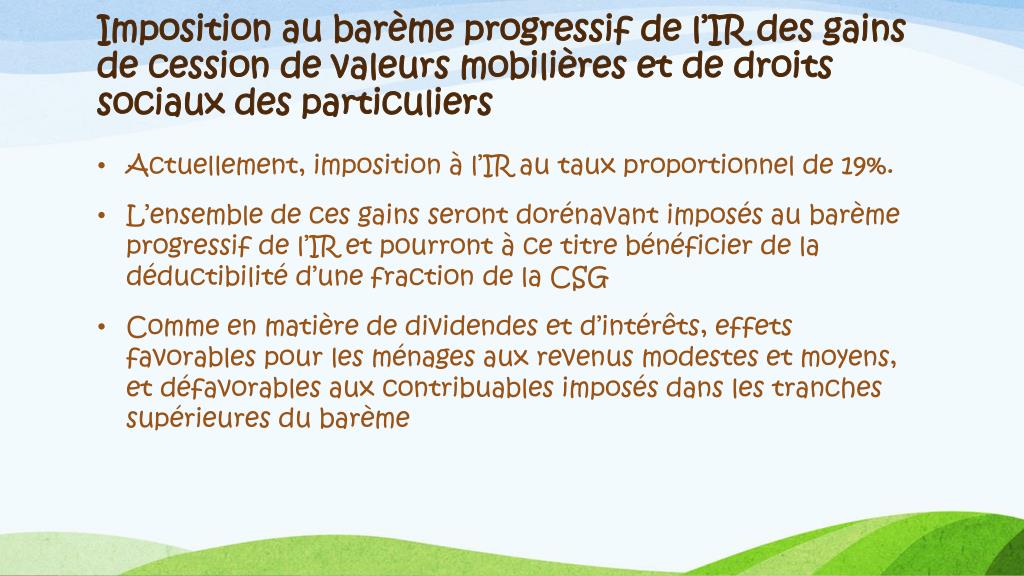 Imposition au barème progressif de l'IR des gains de cession de valeurs mobilières et de droits sociaux des particuliers

• Actuellement, imposition à l'IR au taux proportionnel de 19%.

• L'ensemble de ces gains seront dorénavant imposés au barème progressif de l'IR et pourront à ce titre bénéficier de la déductibilité d'une fraction de la CSG

• Comme en matière de dividendes et d'intérêts, effets favorables pour les ménages aux revenus modestes et moyens, et défavorables aux contribuables imposés dans les tranches supérieures du barème